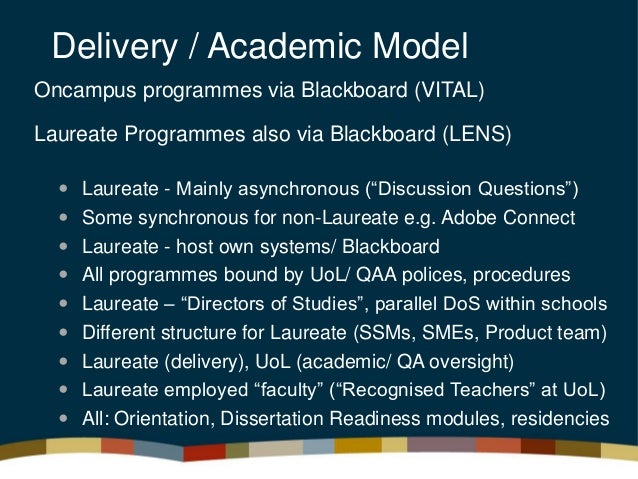 Delivery / Academic Model

Oncampus programmes via Blackboard (VITAL)

Laureate Programmes also via Blackboard (LENS)

- Laureate - Mainly asynchronous (“Discussion Questions”)
- Some synchronous for non-Laureate e.g. Adobe Connect
- Laureate - host own systems/ Blackboard
- All programmes bound by UoL/ QAA polices, procedures
- Laureate – “Directors of Studies”, parallel DoS within schools
- Different structure for Laureate (SSMs, SMEs, Product team)
- Laureate (delivery), UoL (academic/ QA oversight)
- Laureate employed “faculty” (“Recognised Teachers” at UoL)
- All: Orientation, Dissertation Readiness modules, residencies